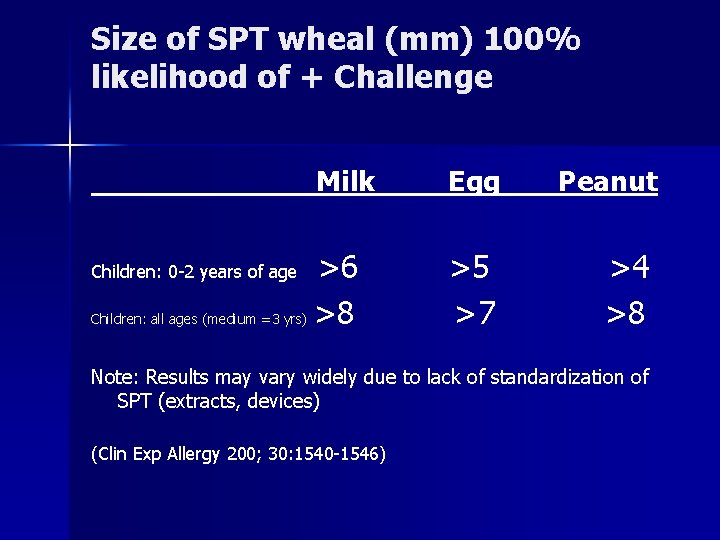 Size of SPT wheal (mm) 100% likelihood of + Challenge

| | Milk | Egg | Peanut |
|---|---|---|---|
| Children: 0-2 years of age | >6 | >5 | >4 |
| Children: all ages (medium =3 yrs) | >8 | >7 | >8 |

Note: Results may vary widely due to lack of standardization of SPT (extracts, devices)

(Clin Exp Allergy 200; 30:1540-1546)